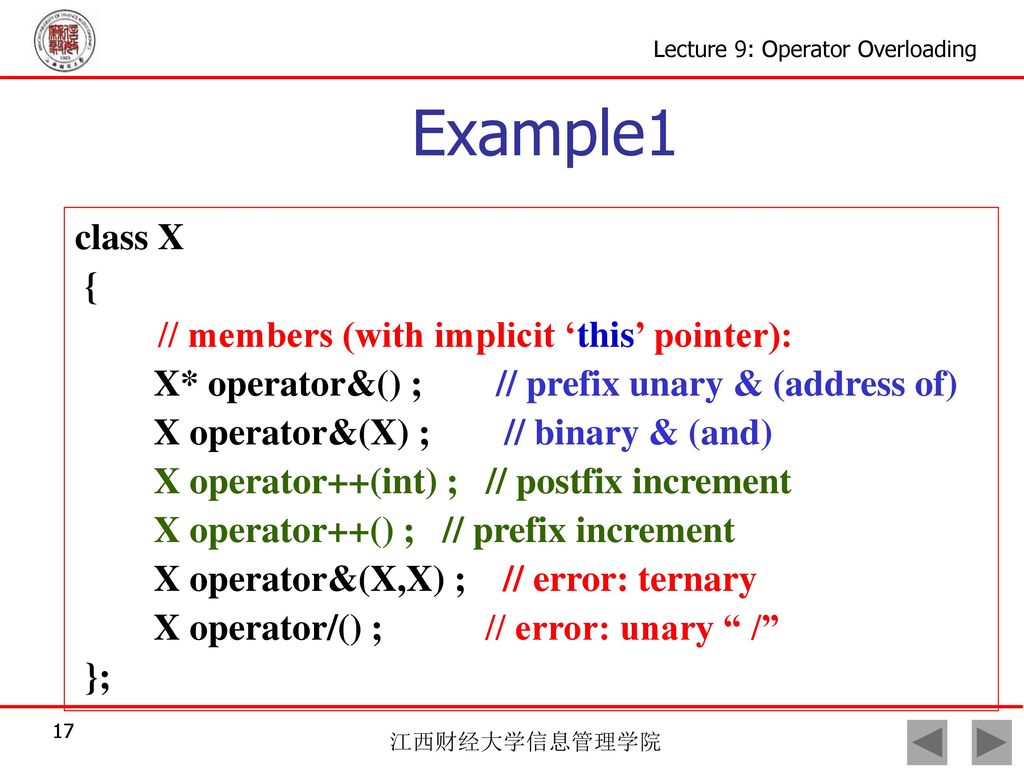 Lecture 9: Operator Overloading

Example1

class X
{
// members (with implicit ‘this’ pointer):
X* operator&() ; // prefix unary & (address of)
X operator&(X) ; // binary & (and)
X operator++(int) ; // postfix increment
X operator++() ; // prefix increment
X operator&(X,X) ; // error: ternary
X operator/() ; // error: unary “ /”
};

17

江西财经大学信息管理学院